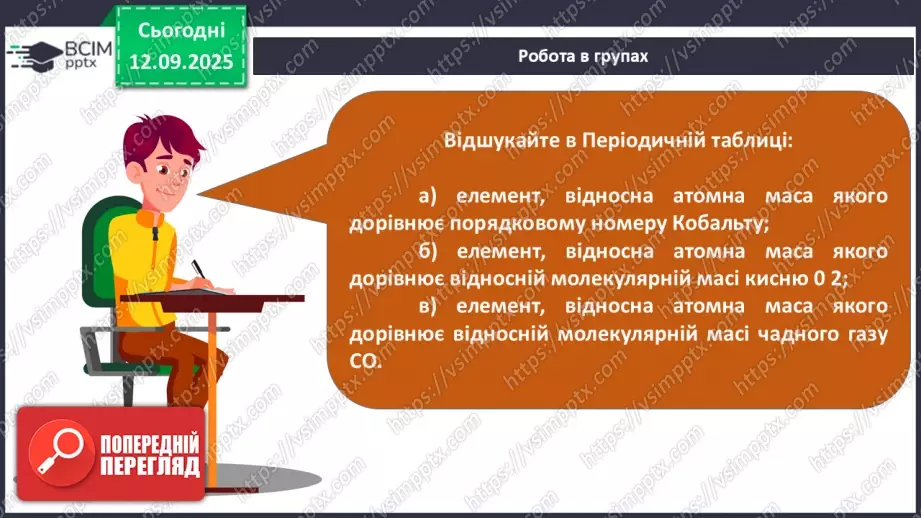 ВСІМ pptx

Сьогодні 12.09.2025

Робота в групах

Відшукайте в Періодичній таблиці:

а) елемент, відносна атомна маса якого дорівнює порядковому номеру Кобальту;

б) елемент, відносна атомна маса якого дорівнює відносній молекулярній масі кисню 0 2;

в) елемент, відносна атомна маса якого дорівнює відносній молекулярній масі чадного газу CO.

ПОПЕРЕДНІЙ ПЕРЕГЛЯД

https://vsimpptx.com